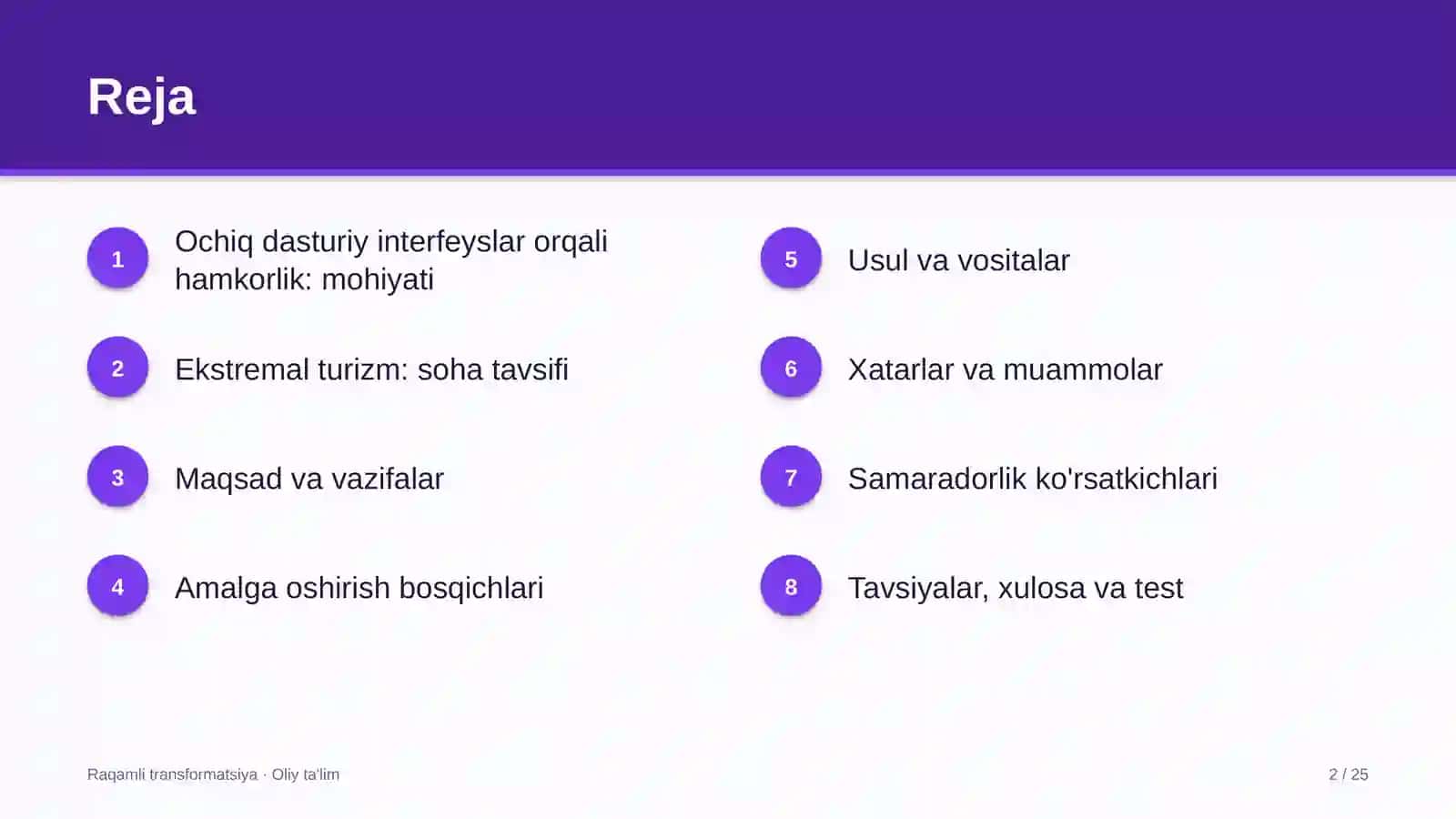 Reja

1
Ochiq dasturiy interfeyslar orqali hamkorlik: mohiyati

2
Ekstremal turizm: soha tavsifi

3
Maqsad va vazifalar

4
Amalga oshirish bosqichlari

5
Usul va vositalar

6
Xatarlar va muammolar

7
Samaradorlik ko'rsatkichlari

8
Tavsiyalar, xulosa va test

Raqamli transformatsiya · Oliy ta'lim

2 / 25